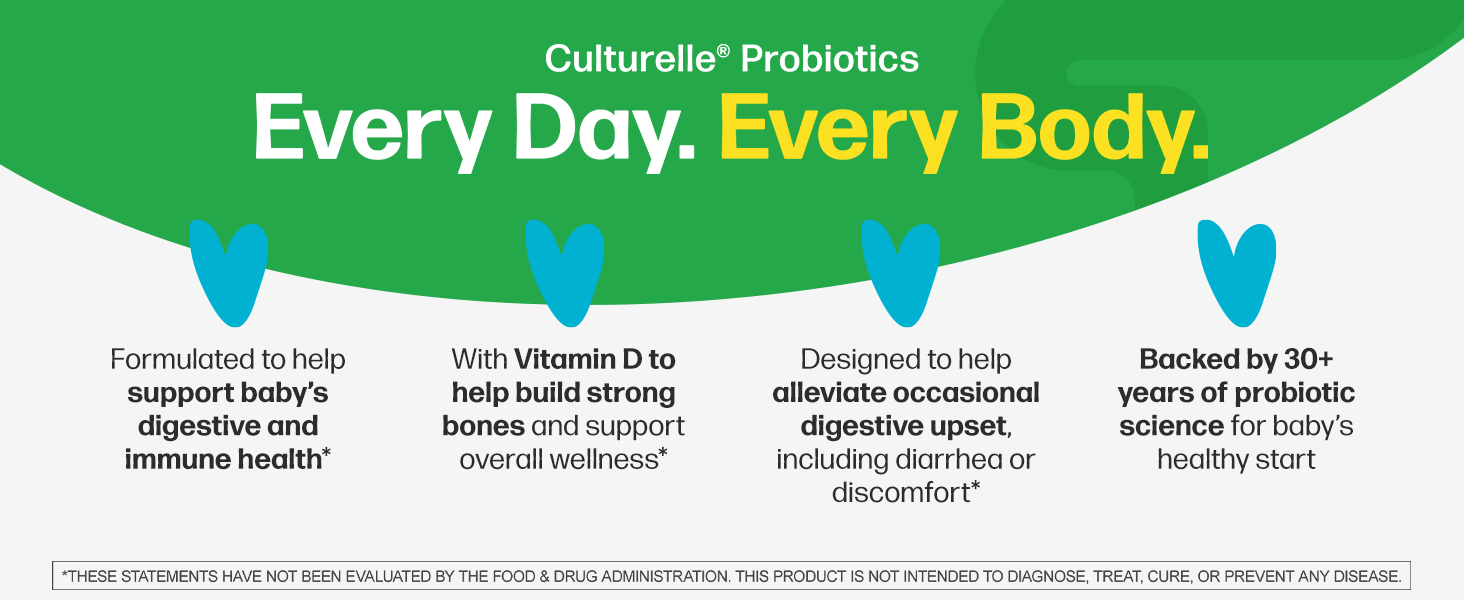 Culturelle® Probiotics

Every Day. Every Body.

Formulated to help support baby's digestive and immune health*

With Vitamin D to help build strong bones and support overall wellness*

Designed to help alleviate occasional digestive upset, including diarrhea or discomfort*

Backed by 30+ years of probiotic science for baby's healthy start

*THESE STATEMENTS HAVE NOT BEEN EVALUATED BY THE FOOD & DRUG ADMINISTRATION. THIS PRODUCT IS NOT INTENDED TO DIAGNOSE, TREAT, CURE, OR PREVENT ANY DISEASE.